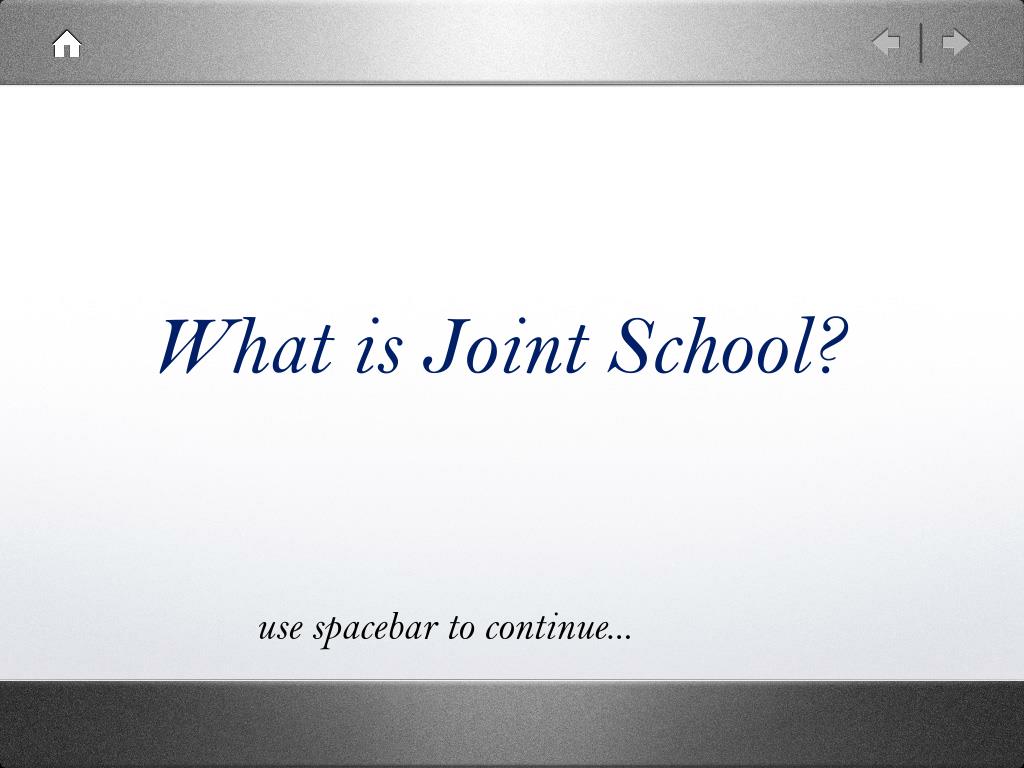 What is Joint School?

use spacebar to continue...